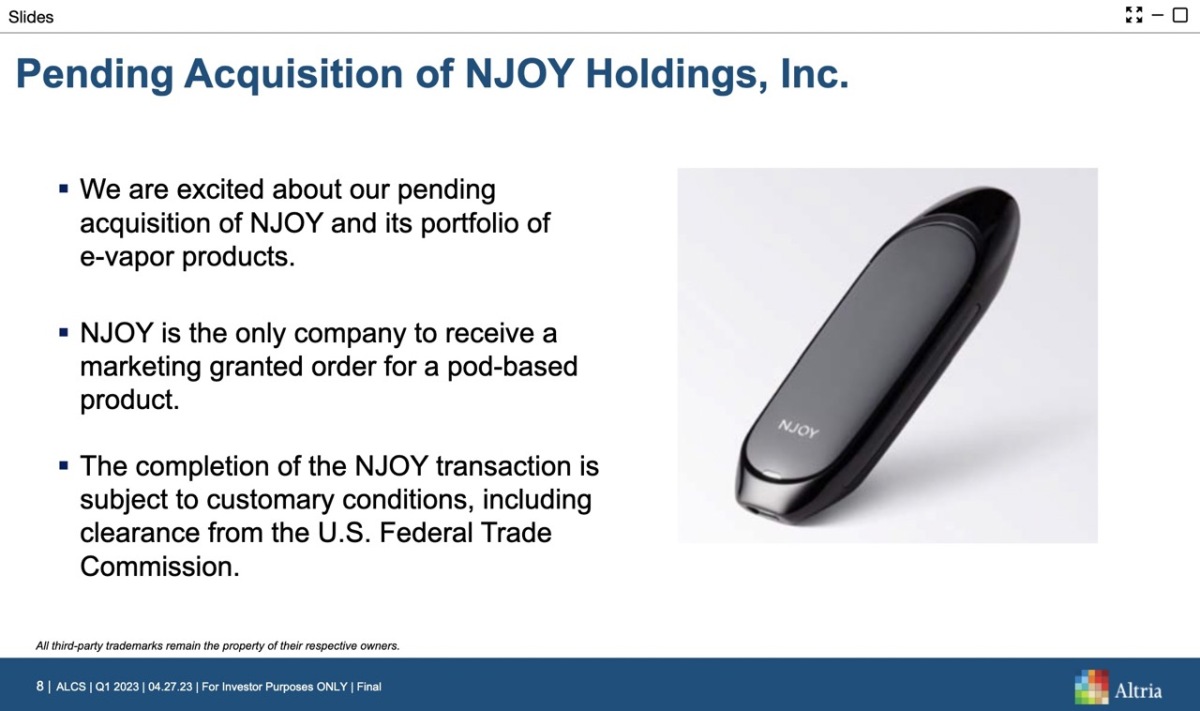 Slides

Pending Acquisition of NJOY Holdings, Inc.

▪ We are excited about our pending acquisition of NJOY and its portfolio of e-vapor products.

▪ NJOY is the only company to receive a marketing granted order for a pod-based product.

▪ The completion of the NJOY transaction is subject to customary conditions, including clearance from the U.S. Federal Trade Commission.

NJOY

All third-party trademarks remain the property of their respective owners.

8 | ALCS | Q1 2023 | 04.27.23 | For Investor Purposes ONLY | Final

Altria